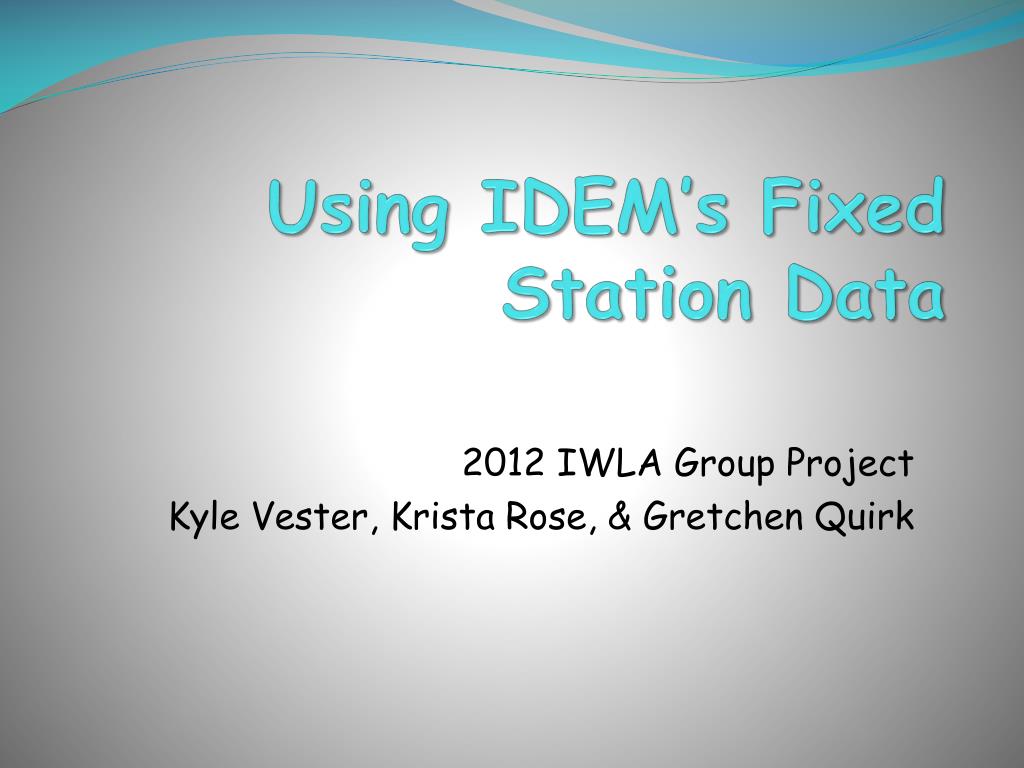 Using IDEM's Fixed Station Data

2012 IWLA Group Project
Kyle Vester, Krista Rose, & Gretchen Quirk